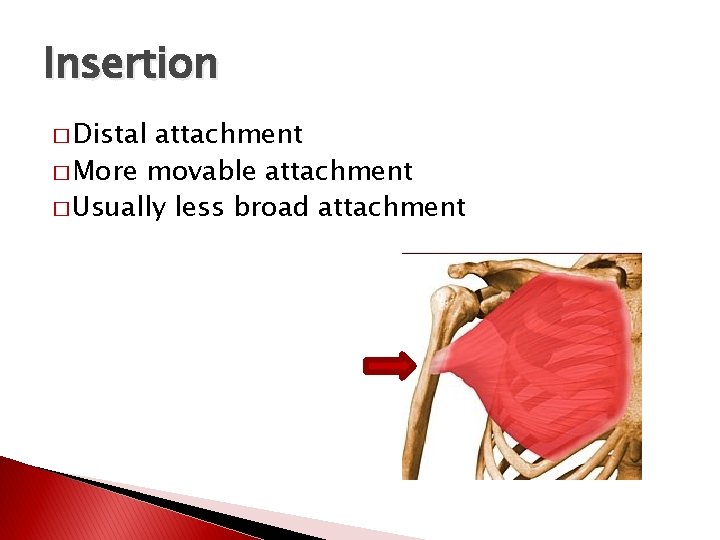 Insertion

□ Distal attachment
□ More movable attachment
□ Usually less broad attachment